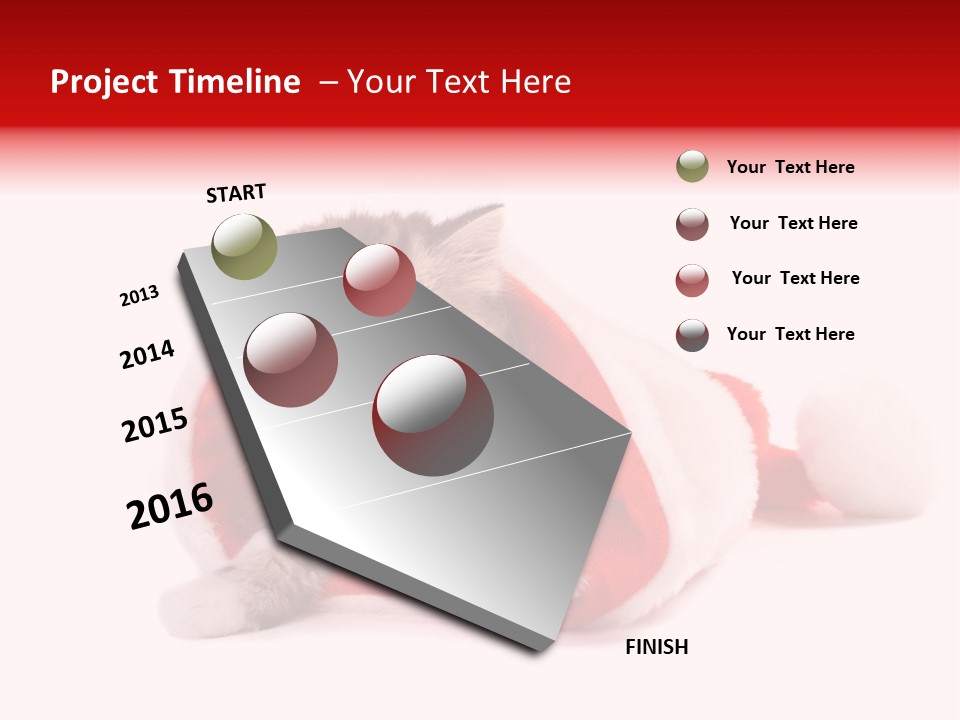 Project Timeline – Your Text Here

START

2013

2014

2015

2016

FINISH

Your Text Here

Your Text Here

Your Text Here

Your Text Here